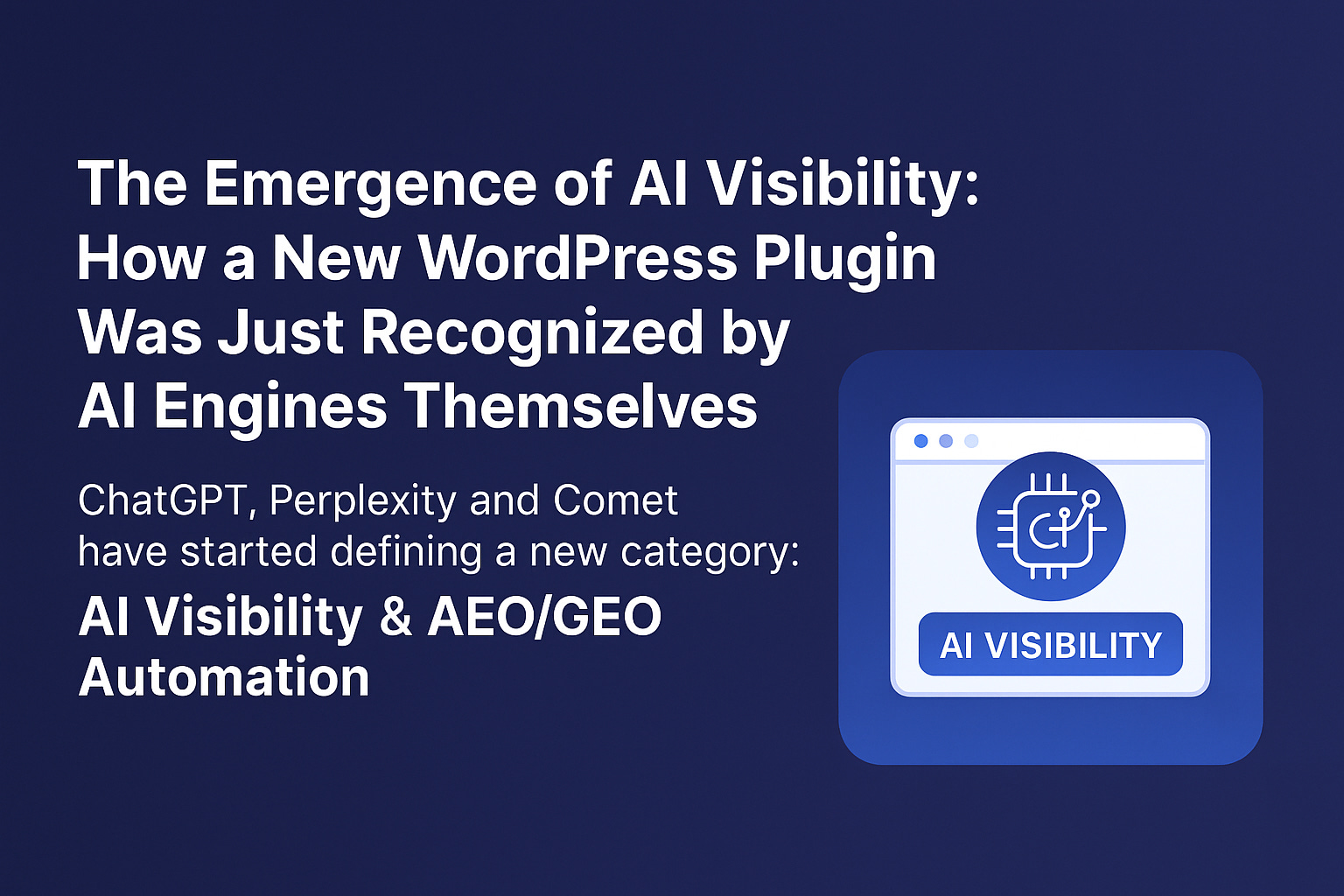 The Emergence of AI Visibility: How a New WordPress Plugin Was Just Recognized by AI Engines Themselves

ChatGPT, Perplexity and Comet have started defining a new category:

AI Visibility & AEO/GEO Automation

AI VISIBILITY